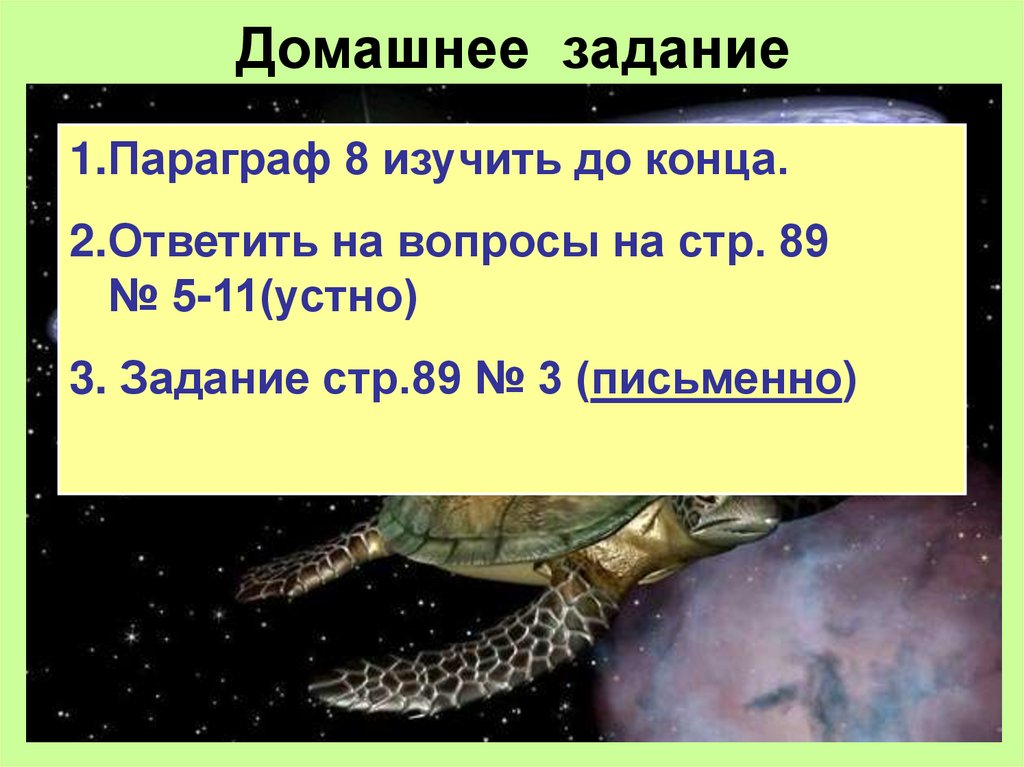 Домашнее задание

1.Параграф 8 изучить до конца.

2.Ответить на вопросы на стр. 89 № 5-11(устно)

3. Задание стр.89 № 3 (письменно)